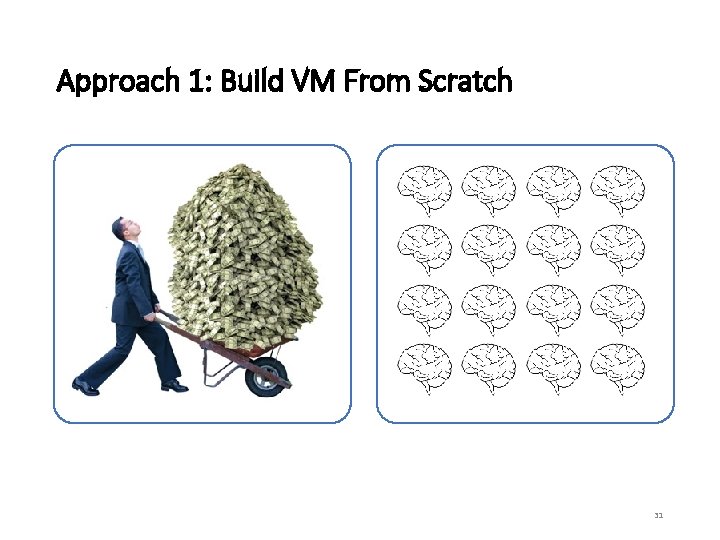 Approach 1: Build VM From Scratch

31